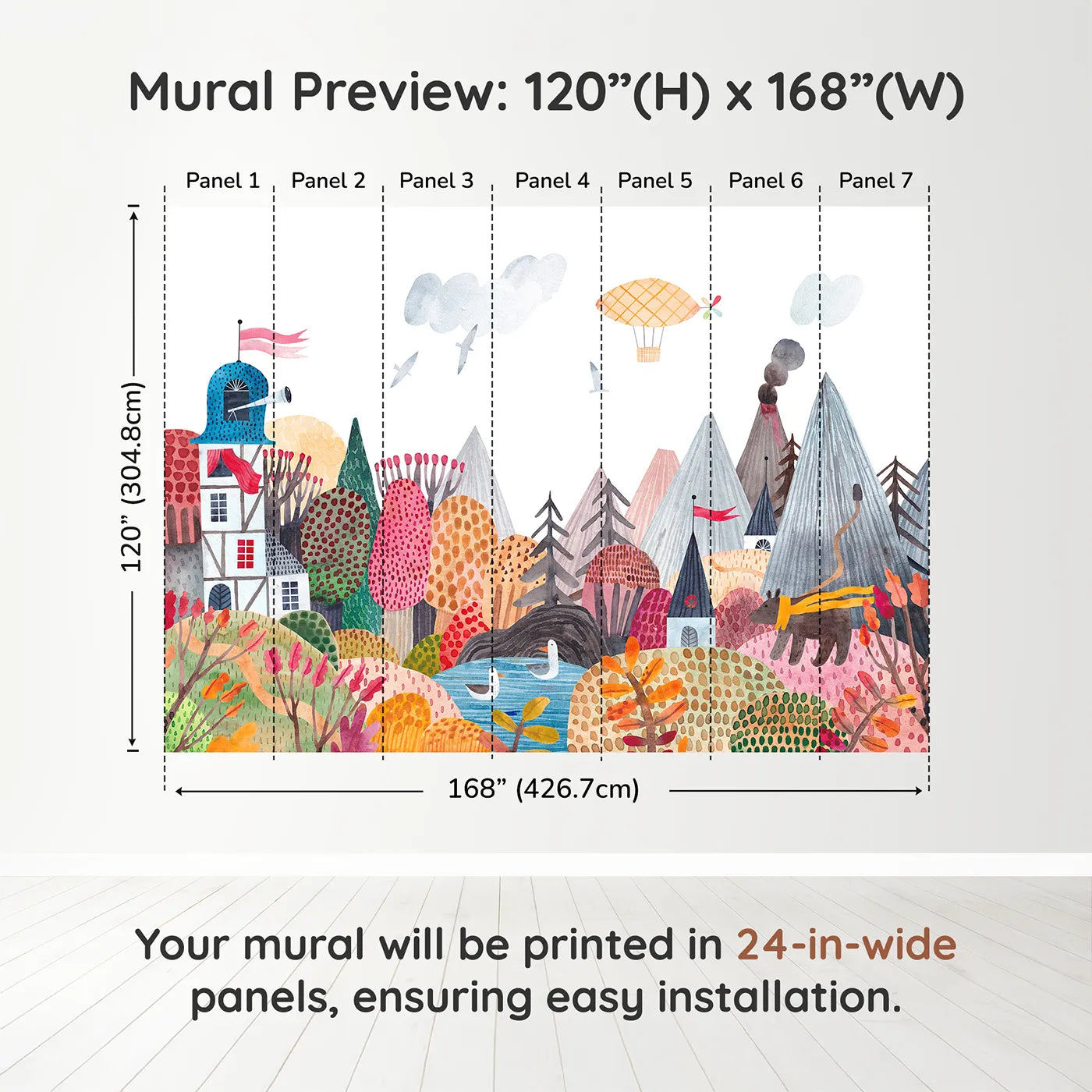 Mural Preview: 120”(H) x 168”(W)

Panel 1 Panel 2 Panel 3 Panel 4 Panel 5 Panel 6 Panel 7

120” (304.8cm)

168” (426.7cm)

Your mural will be printed in 24-in-wide panels, ensuring easy installation.